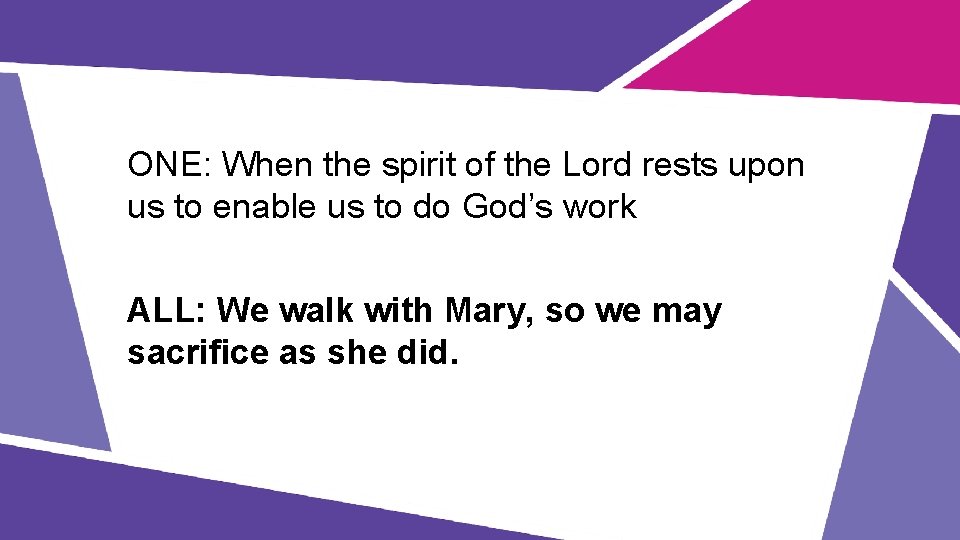 ONE: When the spirit of the Lord rests upon us to enable us to do God’s work

ALL: We walk with Mary, so we may sacrifice as she did.